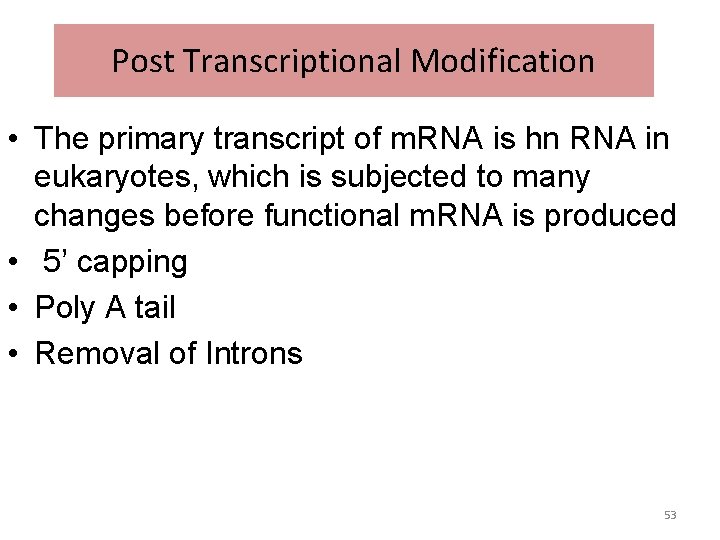 Post Transcriptional Modification

• The primary transcript of mRNA is hn RNA in eukaryotes, which is subjected to many changes before functional mRNA is produced
• 5’ capping
• Poly A tail
• Removal of Introns

53